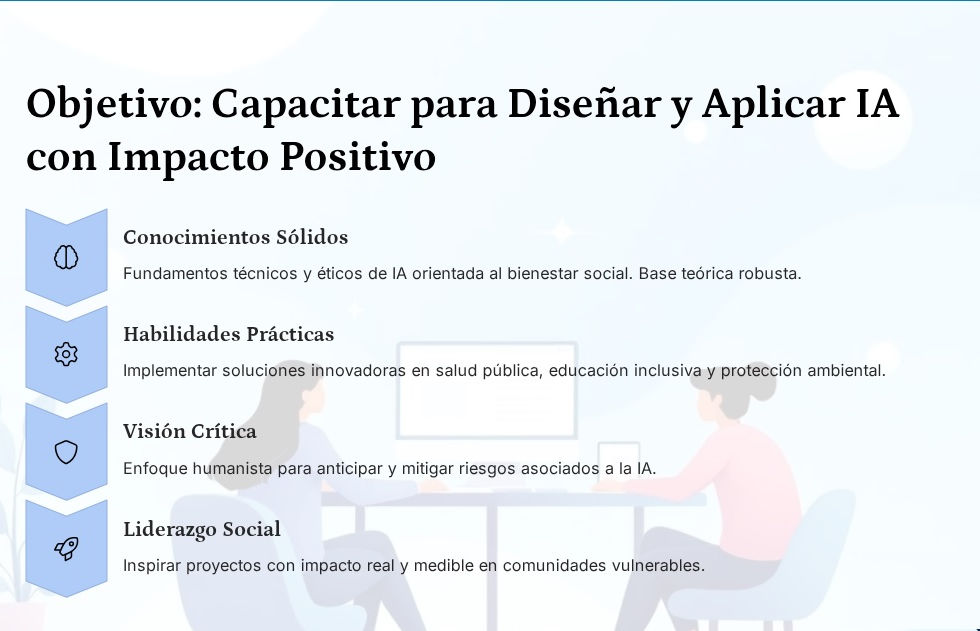 Objetivo: Capacitar para Diseñar y Aplicar IA con Impacto Positivo

Conocimientos Sólidos

Fundamentos técnicos y éticos de IA orientada al bienestar social. Base teórica robusta.

Habilidades Prácticas

Implementar soluciones innovadoras en salud pública, educación inclusiva y protección ambiental.

Visión Crítica

Enfoque humanista para anticipar y mitigar riesgos asociados a la IA.

Liderazgo Social

Inspirar proyectos con impacto real y medible en comunidades vulnerables.